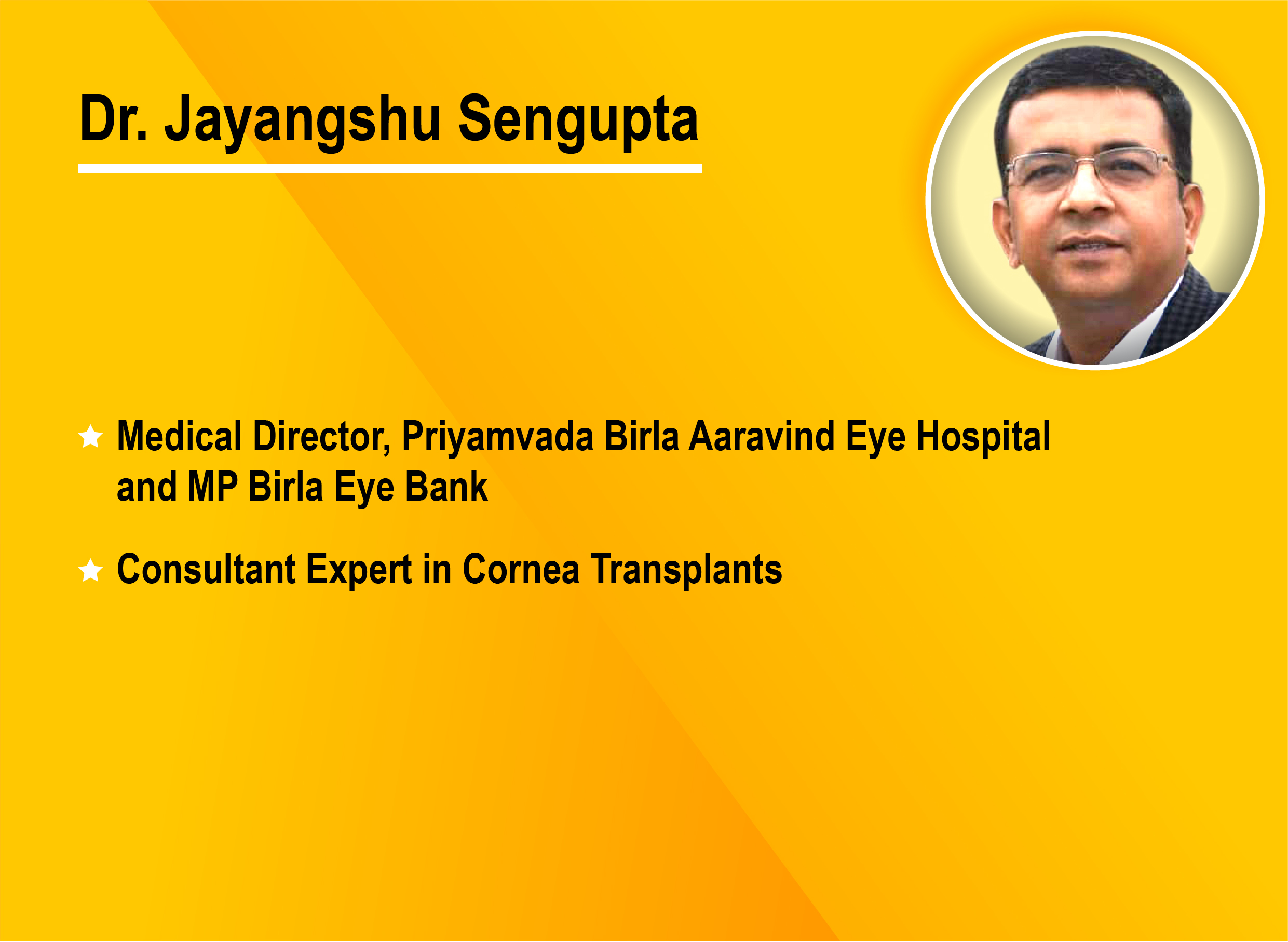 Dr. Jayangshu Sengupta

★ Medical Director, Priyamvada Birla Aaravind Eye Hospital and MP Birla Eye Bank

★ Consultant Expert in Cornea Transplants